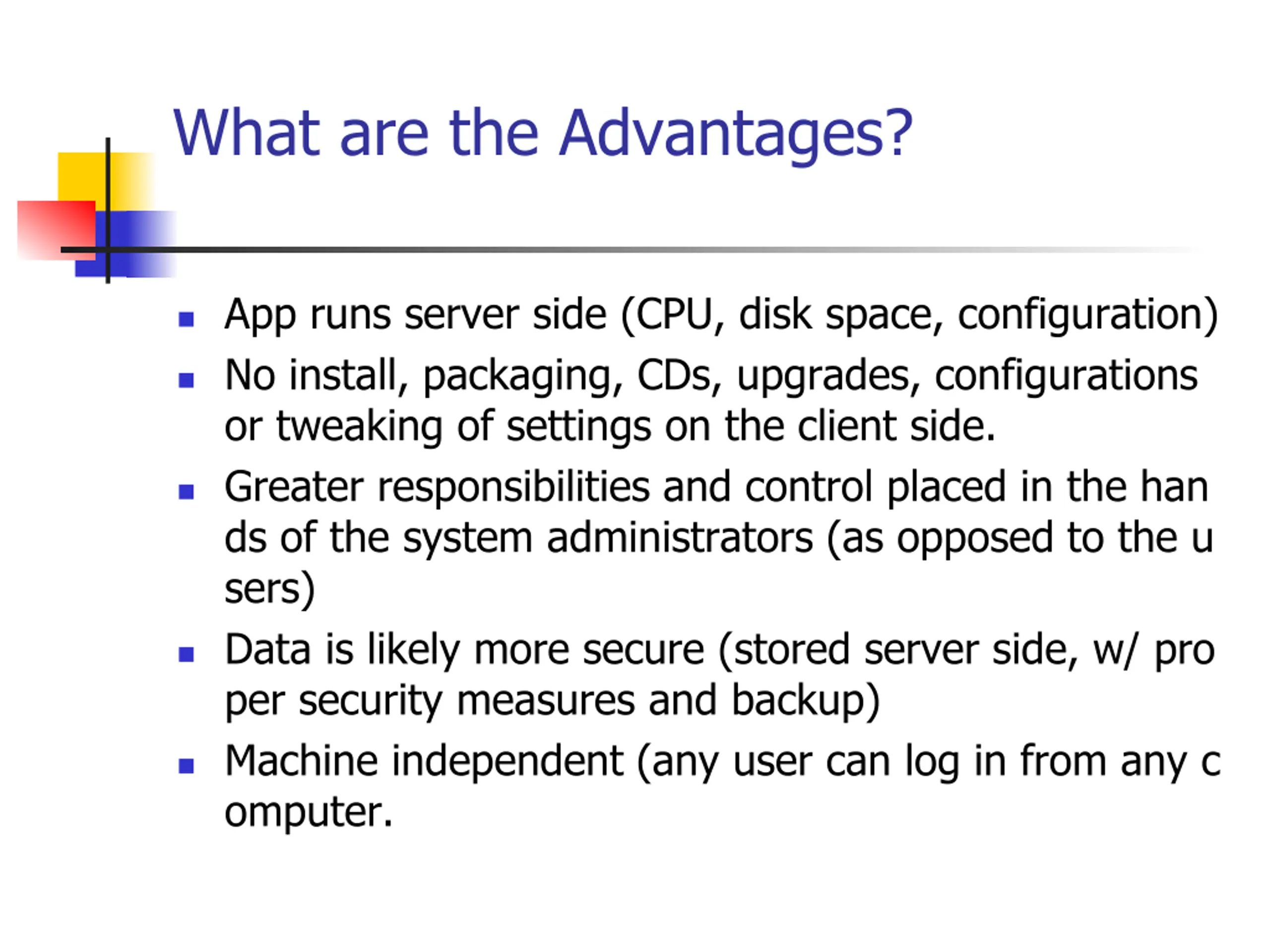 What are the Advantages?

- App runs server side (CPU, disk space, configuration)
- No install, packaging, CDs, upgrades, configurations or tweaking of settings on the client side.
- Greater responsibilities and control placed in the han ds of the system administrators (as opposed to the u sers)
- Data is likely more secure (stored server side, w/ pro per security measures and backup)
- Machine independent (any user can log in from any c omputer.